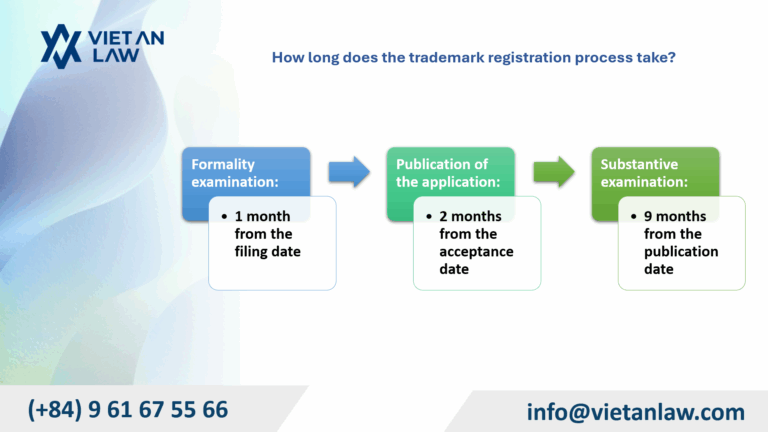 VIET AN LAW

How long does the trademark registration process take?

Formality examination:

• 1 month from the filing date

Publication of the application:

• 2 months from the acceptance date

Substantive examination:

• 9 months from the publication date

(+84) 9 61 67 55 66

info@vietanlaw.com